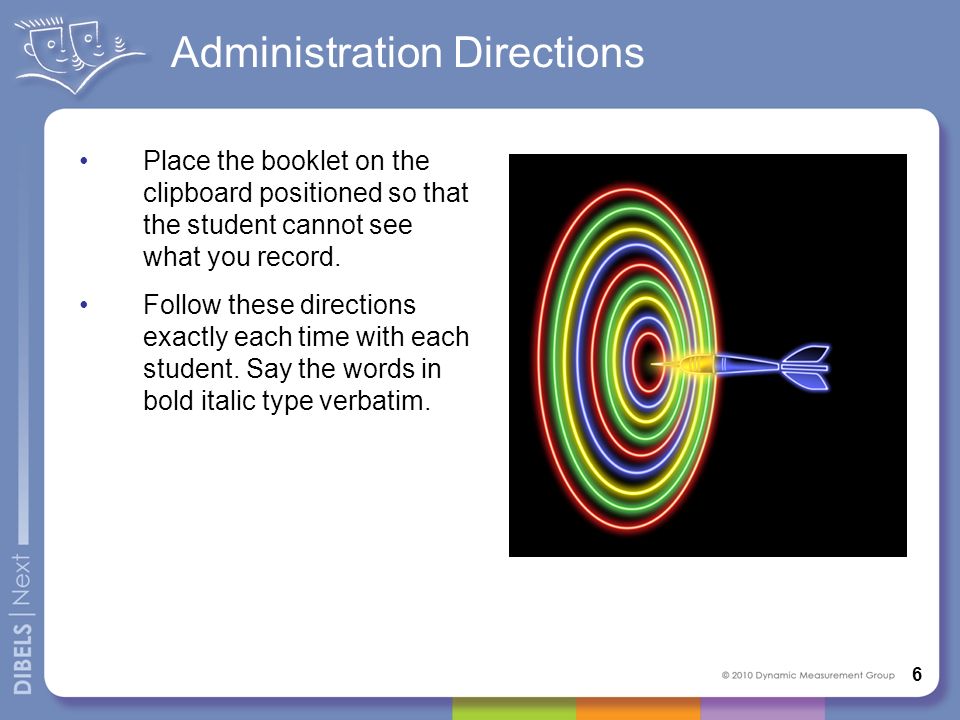 Administration Directions

• Place the booklet on the clipboard positioned so that the student cannot see what you record.

• Follow these directions exactly each time with each student. Say the words in bold italic type verbatim.

DIBELS | Next

© 2010 Dynamic Measurement Group 6